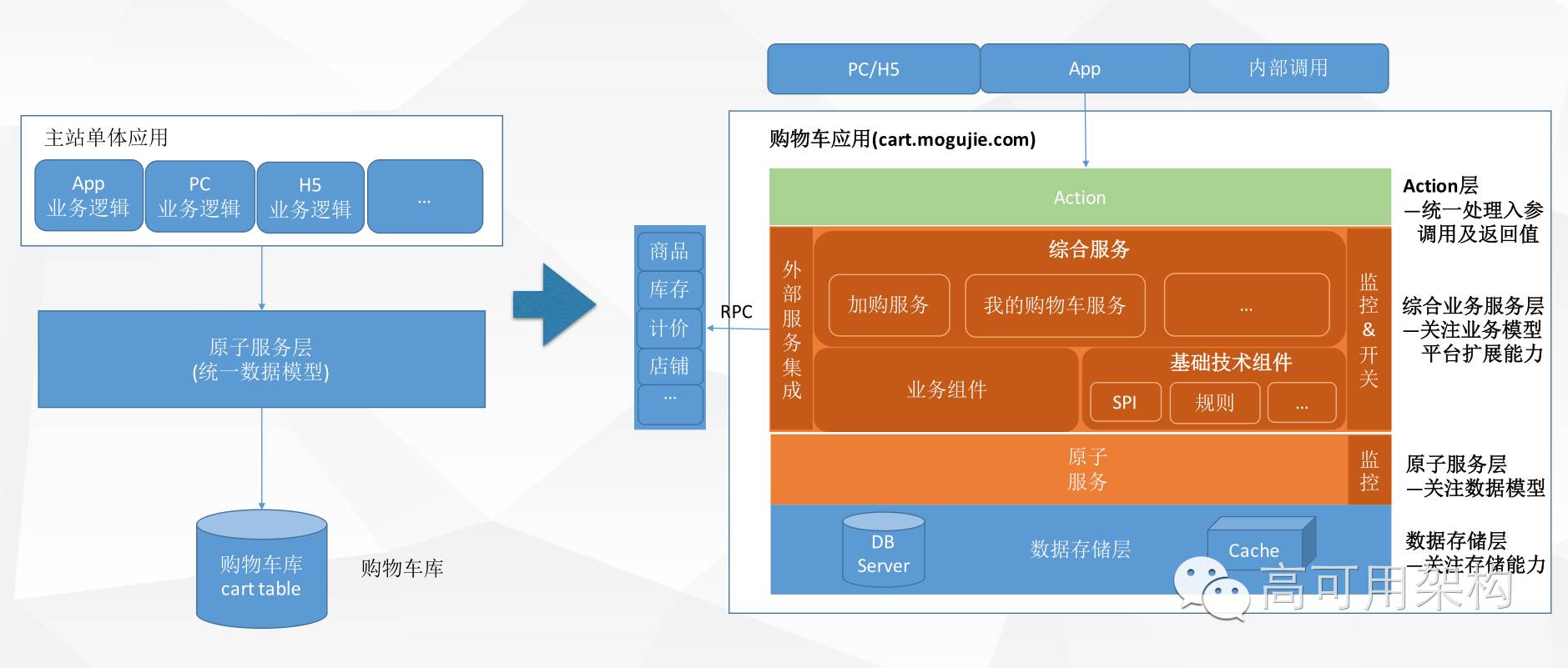 主站单体应用

App 业务逻辑

PC 业务逻辑

H5 业务逻辑

...

原子服务层 (统一数据模型)

购物车库 cart table

购物车库

商品

库存

计价

店铺

...

RPC

PC/H5

App

内部调用

购物车应用(cart.mogujie.com)

Action

外部服务集成

综合服务

加购服务

我的购物车服务

...

业务组件

基础技术组件

SPI

规则

...

监控&开关

原子服务

监控

DB Server

数据存储层

Cache

Action层
—统一处理入参
调用及返回值

综合业务服务层
—关注业务模型
平台扩展能力

原子服务层
—关注数据模型

数据存储层
—关注存储能力

高可用架构